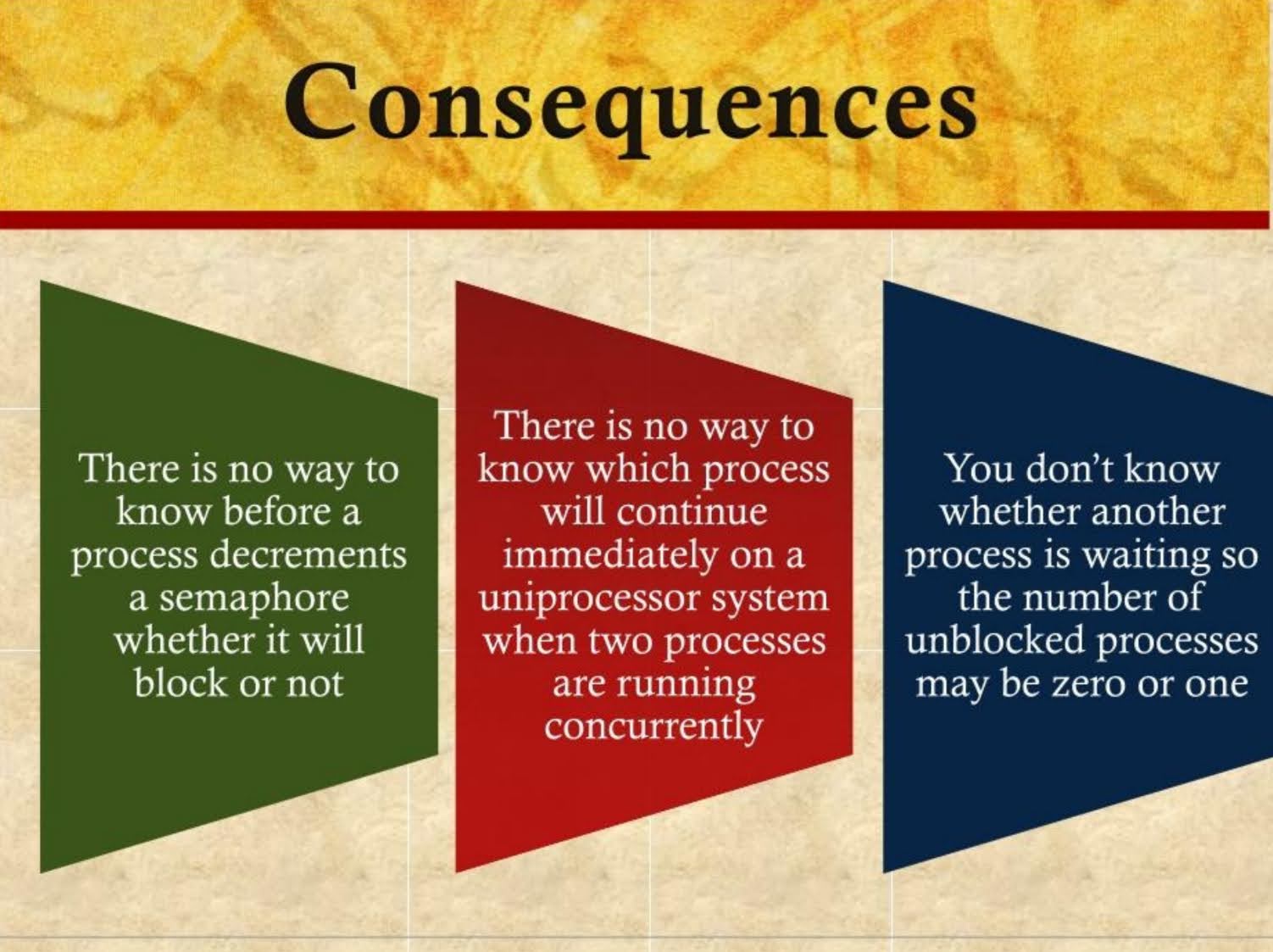 Consequences

There is no way to know before a process decrements a semaphore whether it will block or not

There is no way to know which process will continue immediately on a uniprocessor system when two processes are running concurrently

You don't know whether another process is waiting so the number of unblocked processes may be zero or one